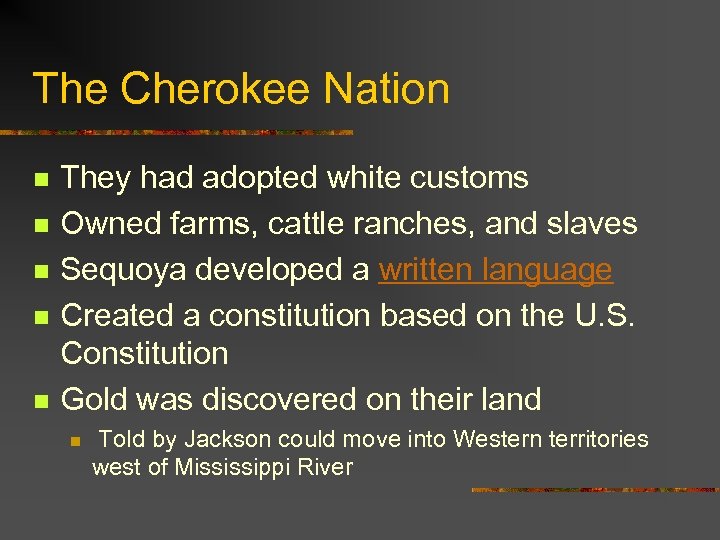 The Cherokee Nation

- They had adopted white customs
- Owned farms, cattle ranches, and slaves
- Sequoya developed a written language
- Created a constitution based on the U.S. Constitution
- Gold was discovered on their land
    - Told by Jackson could move into Western territories west of Mississippi River